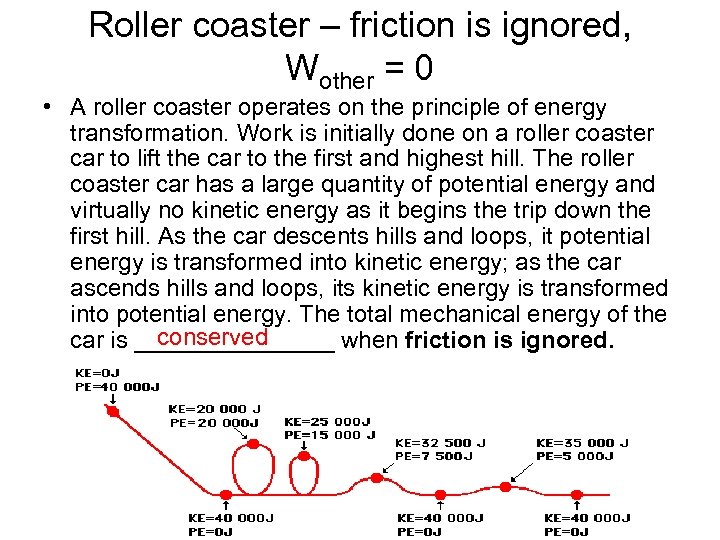 Roller coaster – friction is ignored, $W_{other} = 0$

• A roller coaster operates on the principle of energy transformation. Work is initially done on a roller coaster car to lift the car to the first and highest hill. The roller coaster car has a large quantity of potential energy and virtually no kinetic energy as it begins the trip down the first hill. As the car descents hills and loops, it potential energy is transformed into kinetic energy; as the car ascends hills and loops, its kinetic energy is transformed into potential energy. The total mechanical energy of the car is conserved when friction is ignored.

KE=0J
PE=40 000J

KE=20 000 J
PE=20 000J

KE=25 000J
PE=15 000 J

KE=32 500 J
PE=7 500J

KE=35 000 J
PE=5 000J

KE=40 000J
PE=0J

KE=40 000J
PE=0J

KE=40 000J
PE=0J